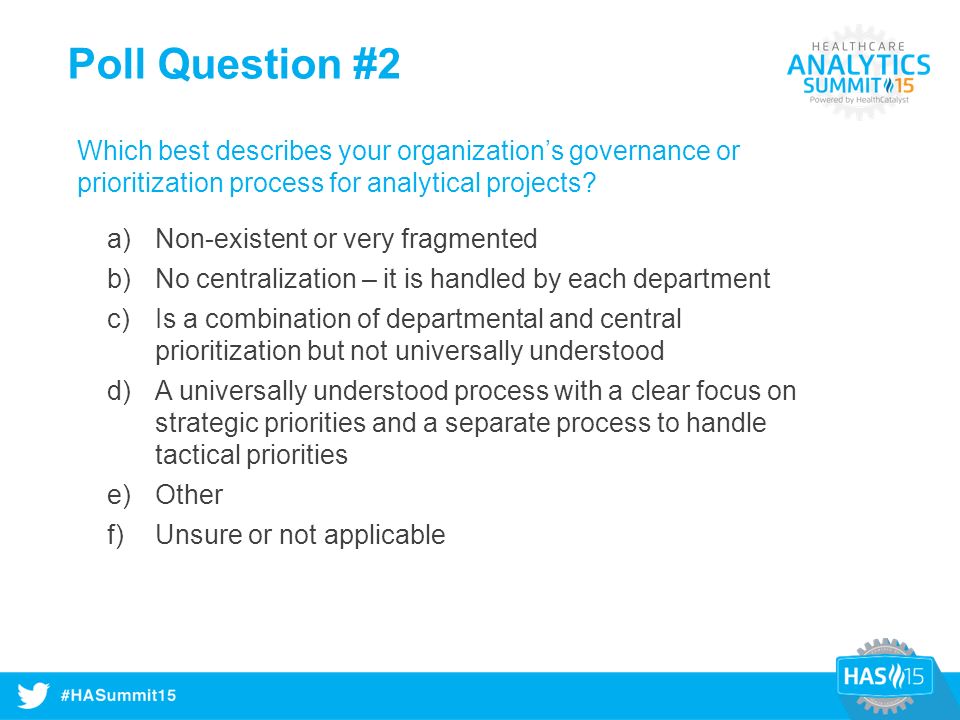 Poll Question #2

HEALTHCARE ANALYTICS SUMMIT 15
Powered by HealthCatalyst

Which best describes your organization's governance or prioritization process for analytical projects?

a) Non-existent or very fragmented
b) No centralization – it is handled by each department
c) Is a combination of departmental and central prioritization but not universally understood
d) A universally understood process with a clear focus on strategic priorities and a separate process to handle tactical priorities
e) Other
f) Unsure or not applicable

#HASummit15

HAS 15